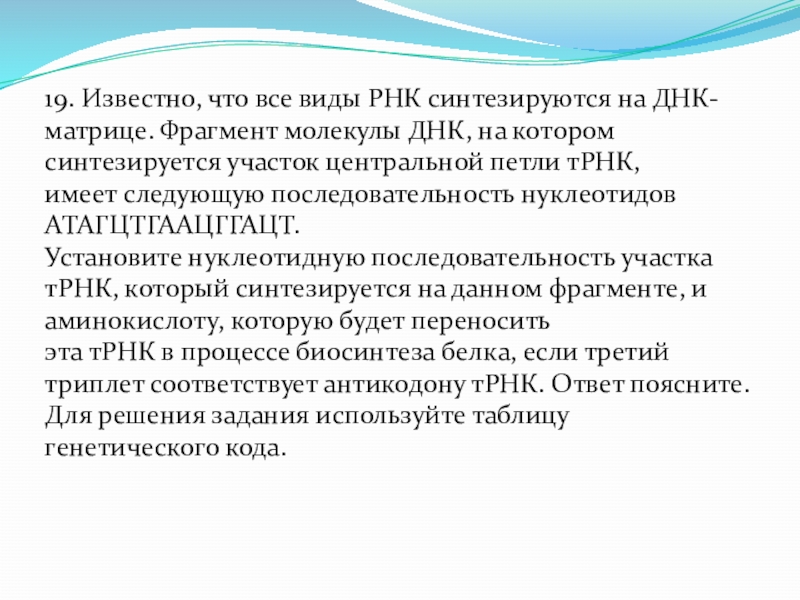 19. Известно, что все виды РНК синтезируются на ДНК-матрице. Фрагмент молекулы ДНК, на котором синтезируется участок центральной петли тРНК, имеет следующую последовательность нуклеотидов АТАГЦТГААЦГГАЦТ.
Установите нуклеотидную последовательность участка тРНК, который синтезируется на данном фрагменте, и аминокислоту, которую будет переносить эта тРНК в процессе биосинтеза белка, если третий триплет соответствует антикодону тРНК. Ответ поясните. Для решения задания используйте таблицу генетического кода.